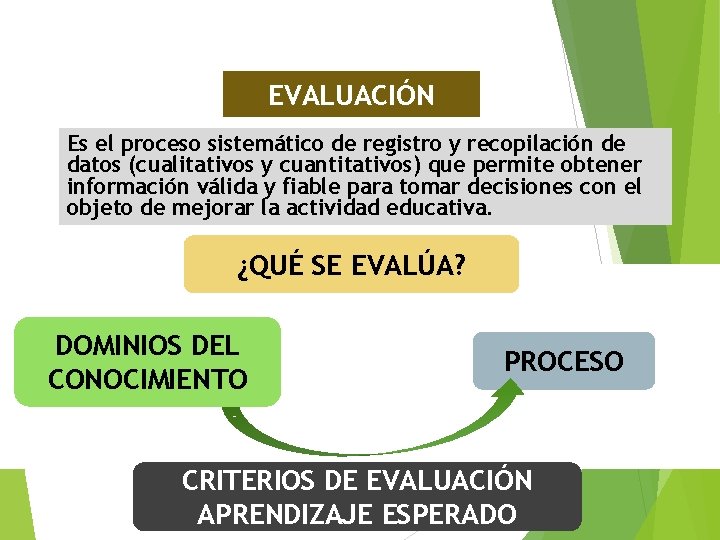 EVALUACIÓN

Es el proceso sistemático de registro y recopilación de datos (cualitativos y cuantitativos) que permite obtener información válida y fiable para tomar decisiones con el objeto de mejorar la actividad educativa.

¿QUÉ SE EVALÚA?

DOMINIOS DEL CONOCIMIENTO

PROCESO

CRITERIOS DE EVALUACIÓN
APRENDIZAJE ESPERADO